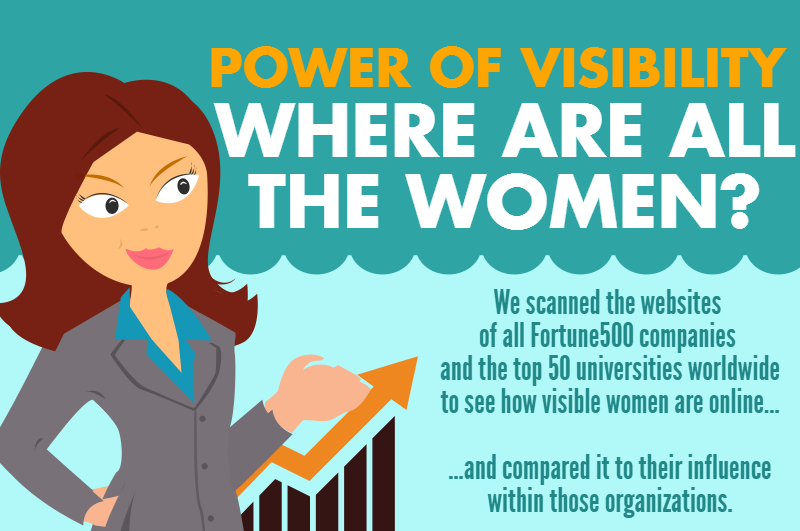 POWER OF VISIBILITY
WHERE ARE ALL THE WOMEN?

We scanned the websites of all Fortune500 companies and the top 50 universities worldwide to see how visible women are online...

...and compared it to their influence within those organizations.